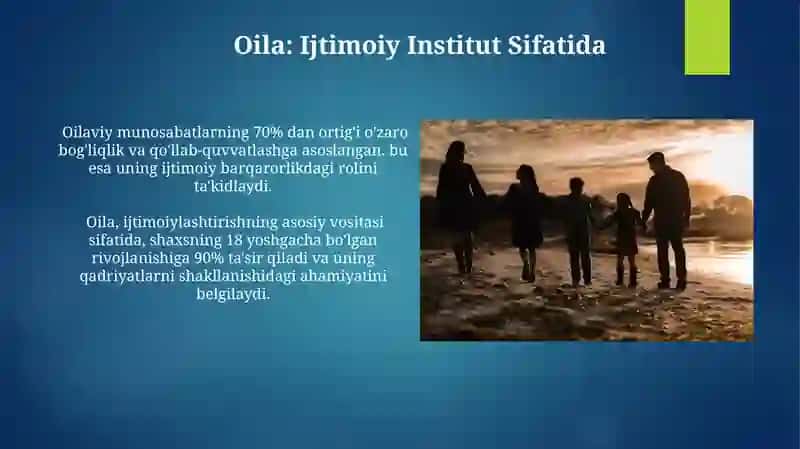 Oila: Ijtimoiy Institut Sifatida

Oilaviy munosabatlarning 70% dan ortig'i o'zaro bog'liqlik va qo'llab-quvvatlashga asoslangan. bu esa uning ijtimoiy barqarorlikdagi rolini ta'kidlaydi.

Oila, ijtimoiylashtirishning asosiy vositasi sifatida, shaxsning 18 yoshgacha bo'lgan rivojlanishiga 90% ta'sir qiladi va uning qadriyatlarni shakllanishidagi ahamiyatini belgilaydi.